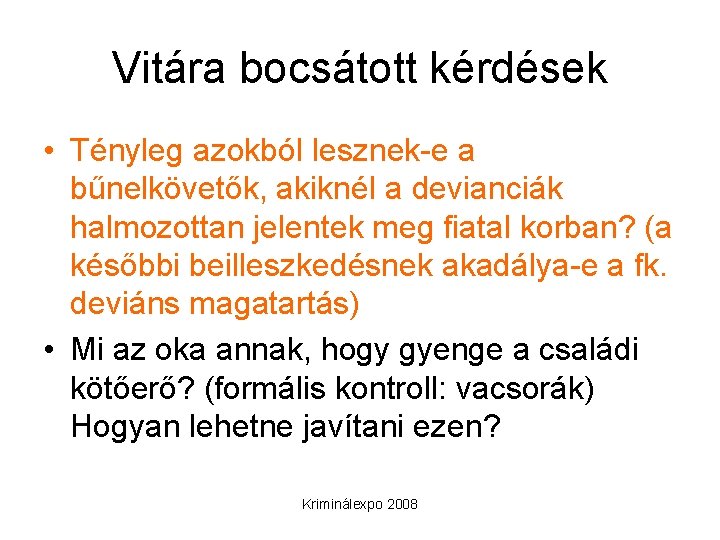 Vitára bocsátott kérdések

• Tényleg azokból lesznek-e a bűnelkövetők, akiknél a devianciák halmozottan jelentek meg fiatal korban? (a későbbi beilleszkedésnek akadálya-e a fk. deviáns magatartás)

• Mi az oka annak, hogy gyenge a családi kötőerő? (formális kontroll: vacsorák) Hogyan lehetne javítani ezen?

Kriminálexpo 2008